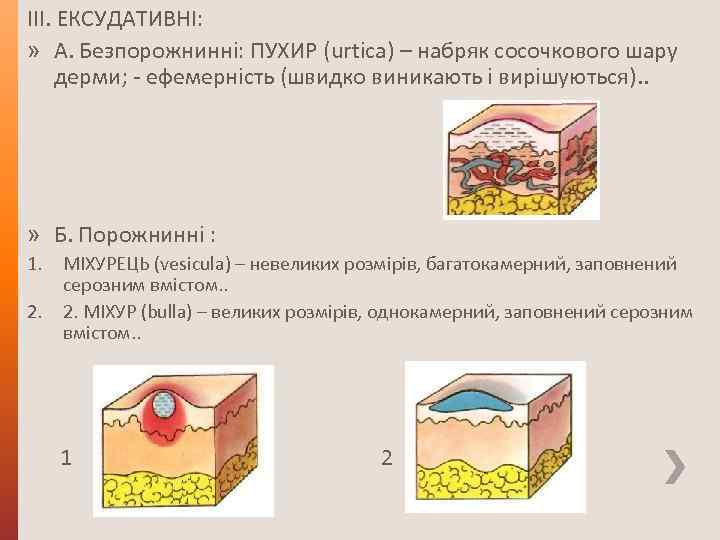 III. ЕКСУДАТИВНІ:

» А. Безпорожнинні: ПУХИР (urtica) – набряк сосочкового шару дерми; - ефемерність (швидко виникають і вирішуються)..

» Б. Порожнинні :

1. МІХУРЕЦЬ (vesicula) – невеликих розмірів, багатокамерний, заповнений серозним вмістом..
2. 2. МІХУР (bulla) – великих розмірів, однокамерний, заповнений серозним вмістом..

1

2